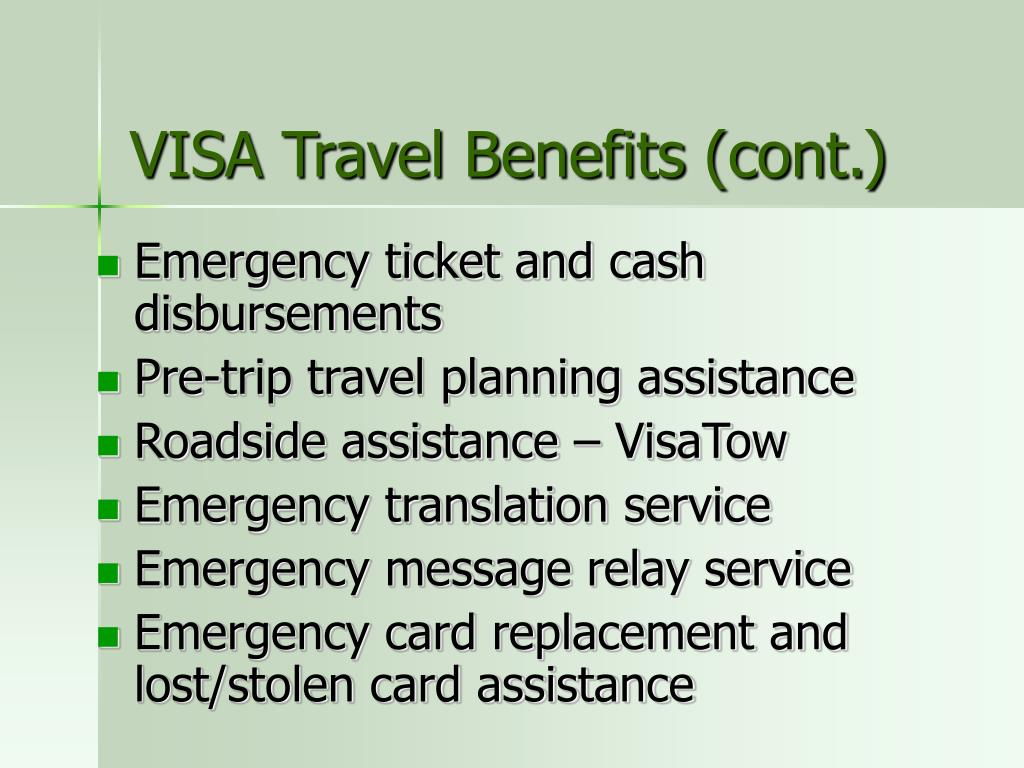 VISA Travel Benefits (cont.)

- Emergency ticket and cash disbursements
- Pre-trip travel planning assistance
- Roadside assistance – VisaTow
- Emergency translation service
- Emergency message relay service
- Emergency card replacement and lost/stolen card assistance